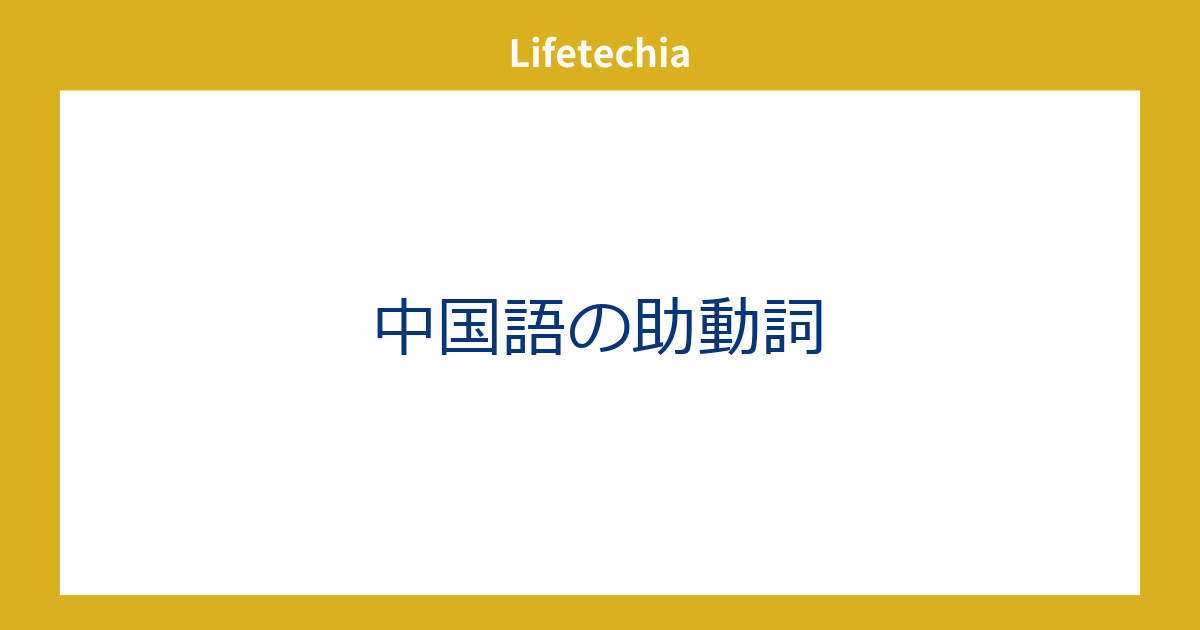 Lifetechia

中国語の助動詞